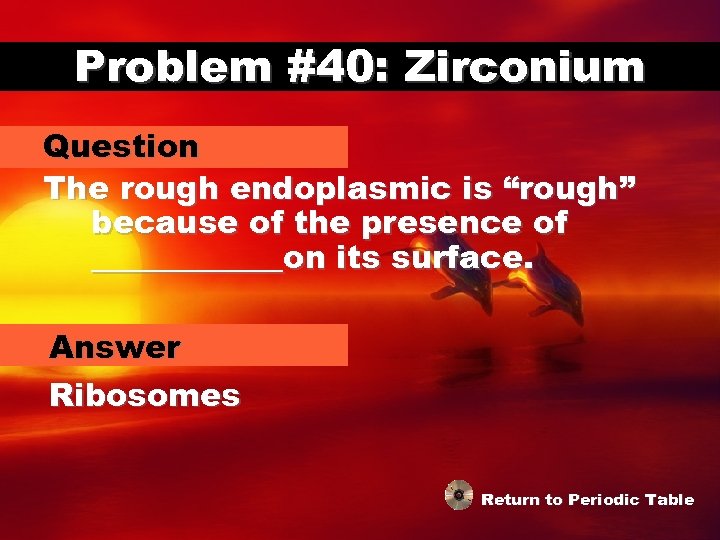 Problem #40: Zirconium

Question

The rough endoplasmic is “rough” because of the presence of ___________on its surface.

Answer

Ribosomes

Return to Periodic Table